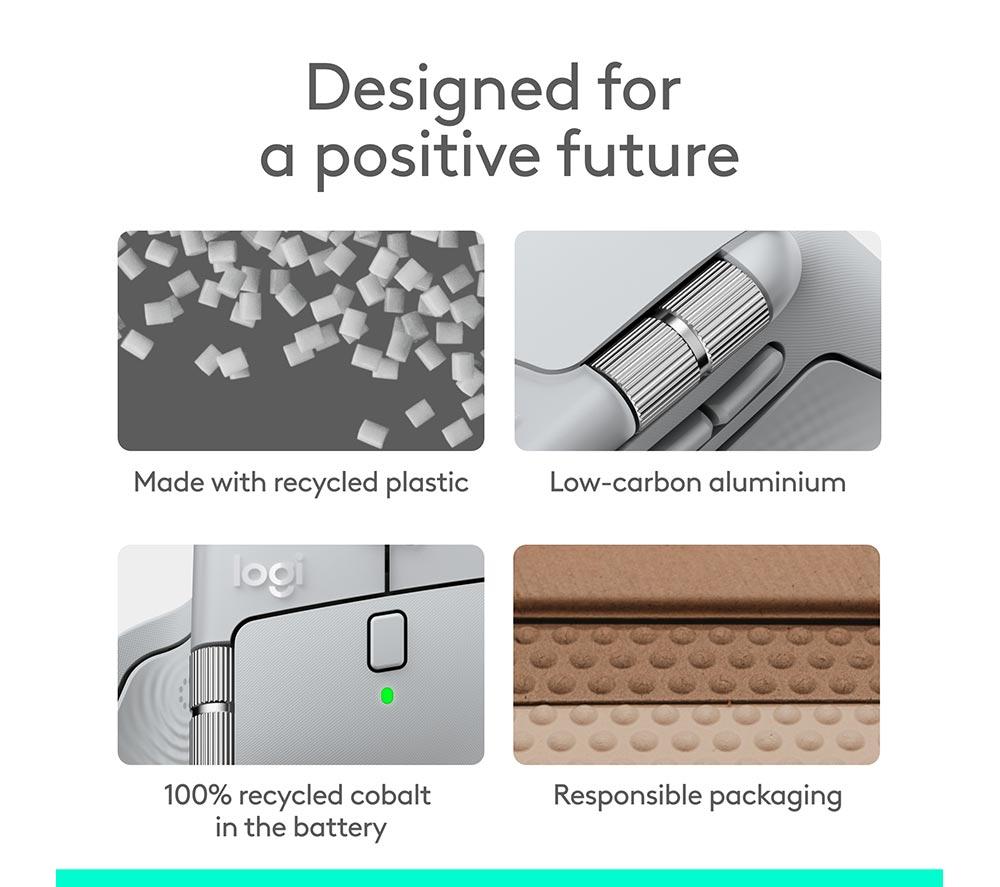 Designed for a positive future

Made with recycled plastic

Low-carbon aluminium

logi

100% recycled cobalt in the battery

Responsible packaging